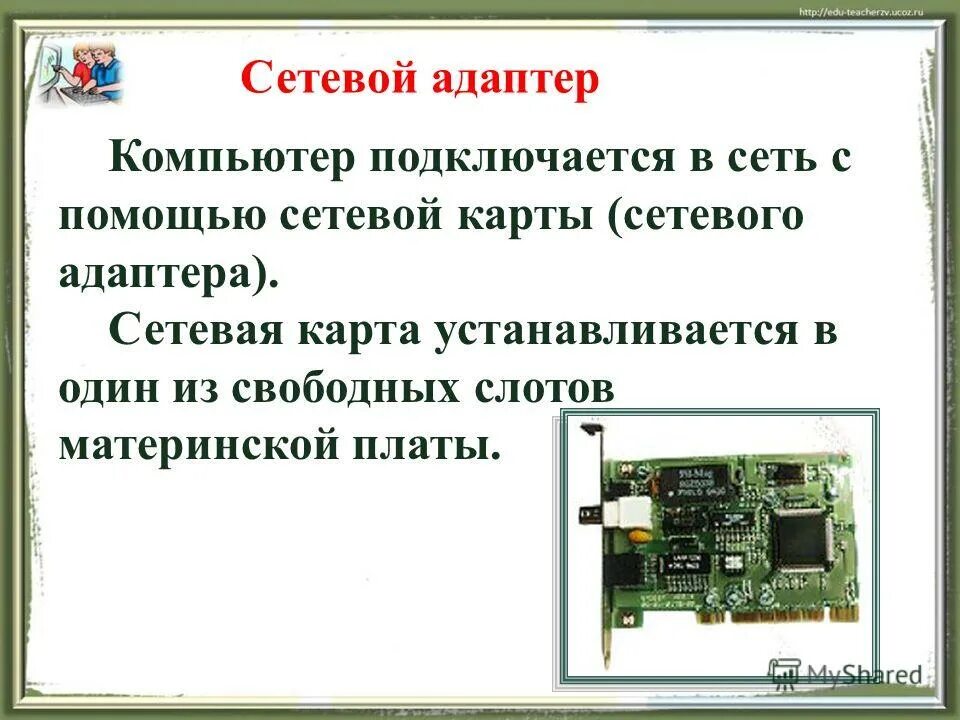 http://edu-teacherzv.ucoz.ru

Сетевой адаптер

Компьютер подключается в сеть с помощью сетевой карты (сетевого адаптера).

Сетевая карта устанавливается в один из свободных слотов материнской платы.

MyShared